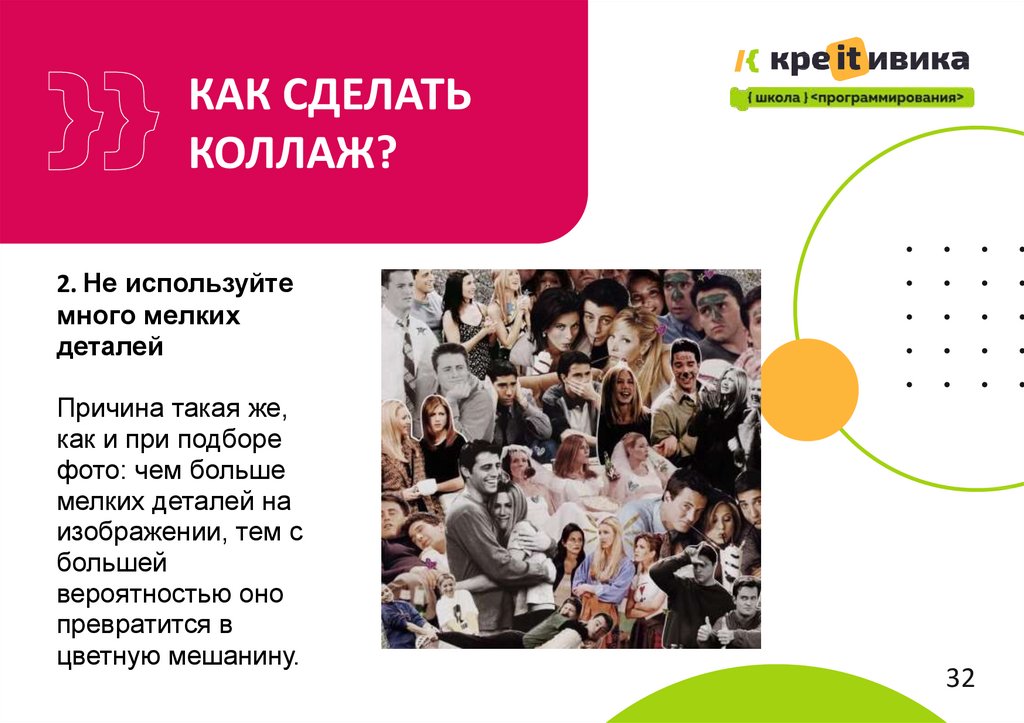 КАК СДЕЛАТЬ КОЛЛАЖ?

креITивика
{ школа } <программирования>

2. Не используйте много мелких деталей

Причина такая же, как и при подборе фото: чем больше мелких деталей на изображении, тем с большей вероятностью оно превратится в цветную мешанину.

32